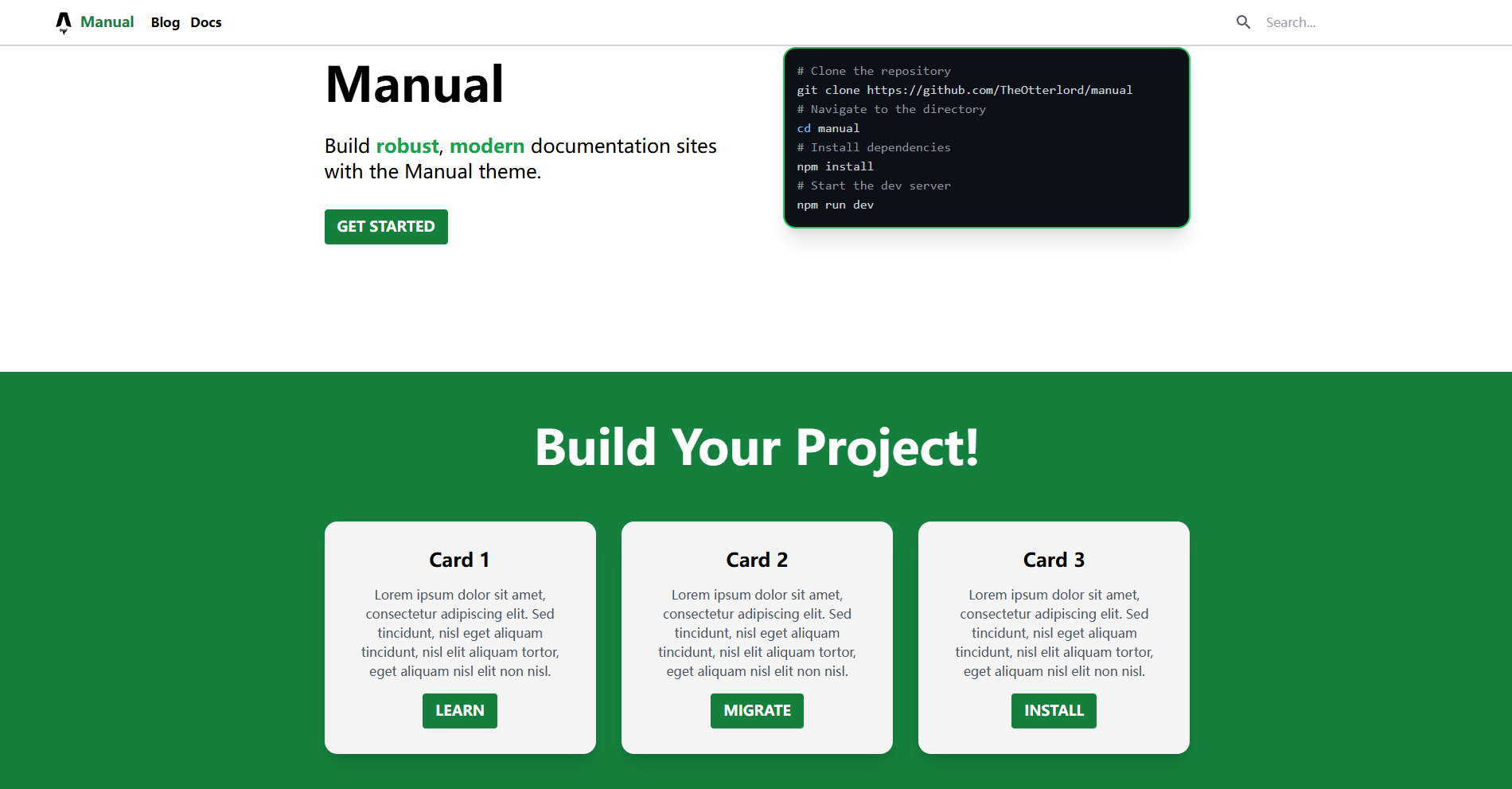 Manual Blog Docs

Search...

Manual

Build robust, modern documentation sites with the Manual theme.

GET STARTED

# Clone the repository
git clone https://github.com/TheOtterlord/manual
# Navigate to the directory
cd manual
# Install dependencies
npm install
# Start the dev server
npm run dev

Build Your Project!

Card 1

Lorem ipsum dolor sit amet, consectetur adipiscing elit. Sed tincidunt, nisl eget aliquam tincidunt, nisl elit aliquam tortor, eget aliquam nisl elit non nisl.

LEARN

Card 2

Lorem ipsum dolor sit amet, consectetur adipiscing elit. Sed tincidunt, nisl eget aliquam tincidunt, nisl elit aliquam tortor, eget aliquam nisl elit non nisl.

MIGRATE

Card 3

Lorem ipsum dolor sit amet, consectetur adipiscing elit. Sed tincidunt, nisl eget aliquam tincidunt, nisl elit aliquam tortor, eget aliquam nisl elit non nisl.

INSTALL